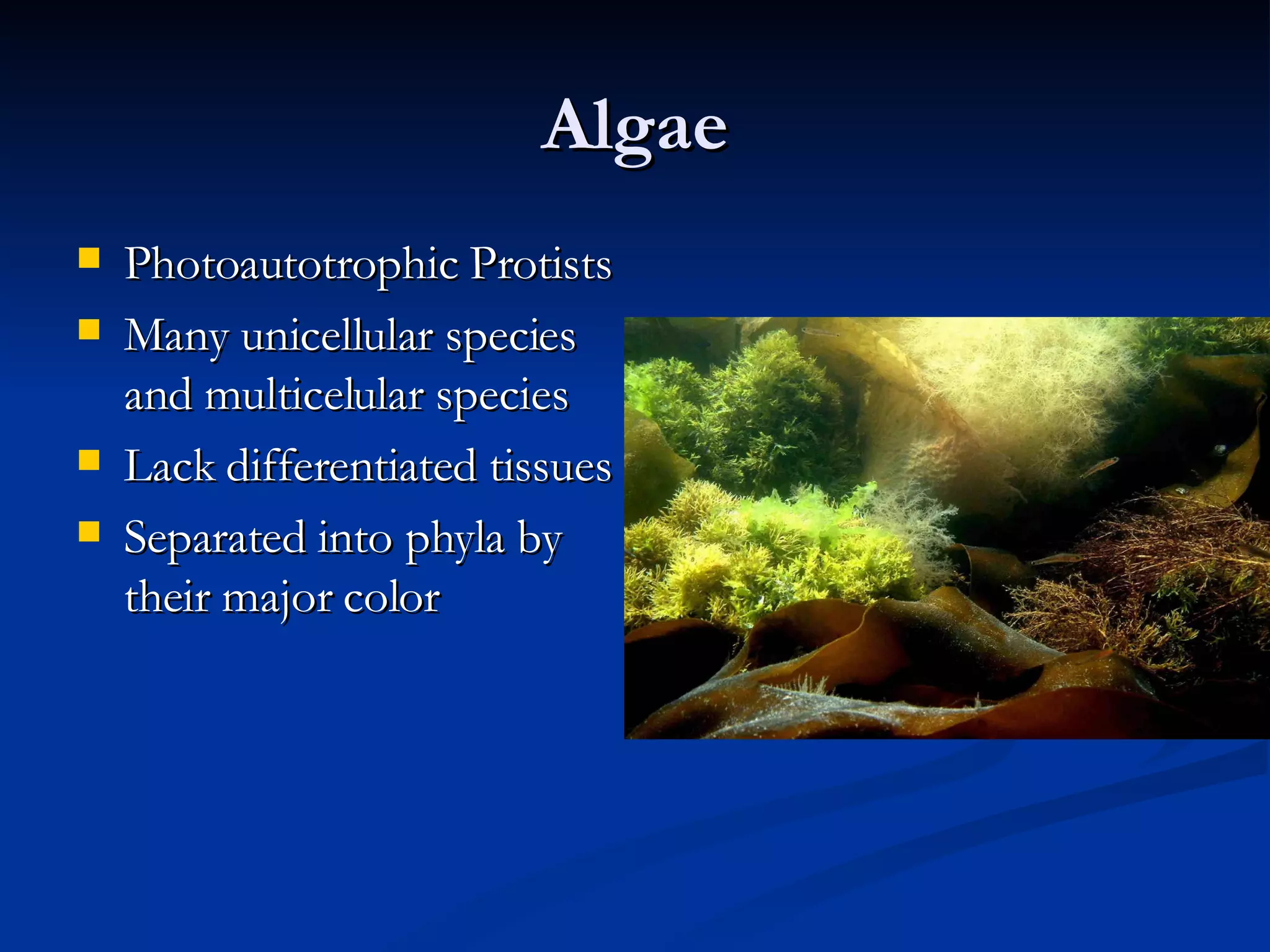 Algae

- Photoautotrophic Protists
- Many unicellular species and multicelular species
- Lack differentiated tissues
- Separated into phyla by their major color